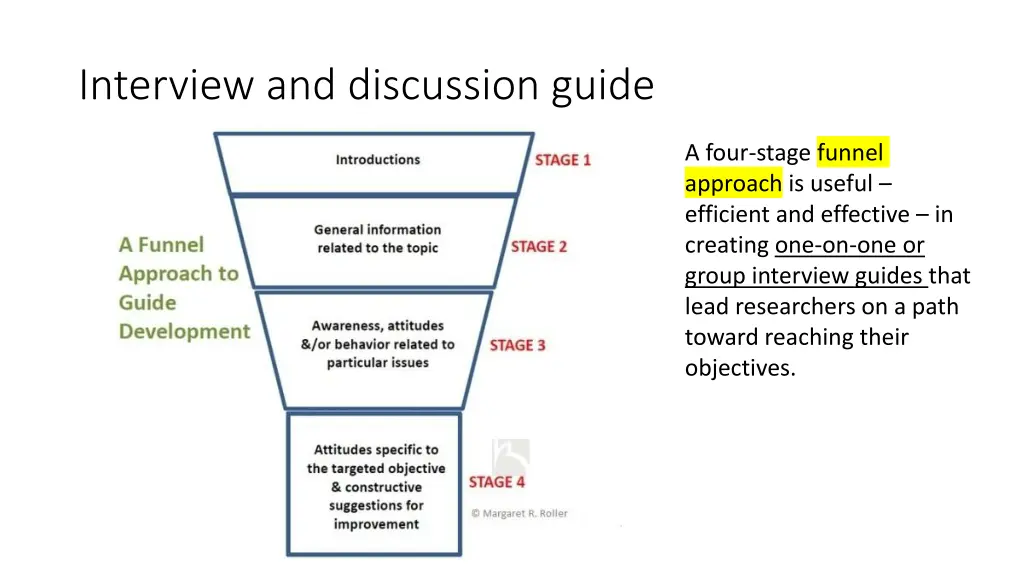 Interview and discussion guide

A Funnel Approach to Guide Development

Introductions

STAGE 1

General information related to the topic

STAGE 2

Awareness, attitudes &/or behavior related to particular issues

STAGE 3

Attitudes specific to the targeted objective & constructive suggestions for improvement

STAGE 4

© Margaret R. Roller

A four-stage funnel approach is useful – efficient and effective – in creating one-on-one or group interview guides that lead researchers on a path toward reaching their objectives.